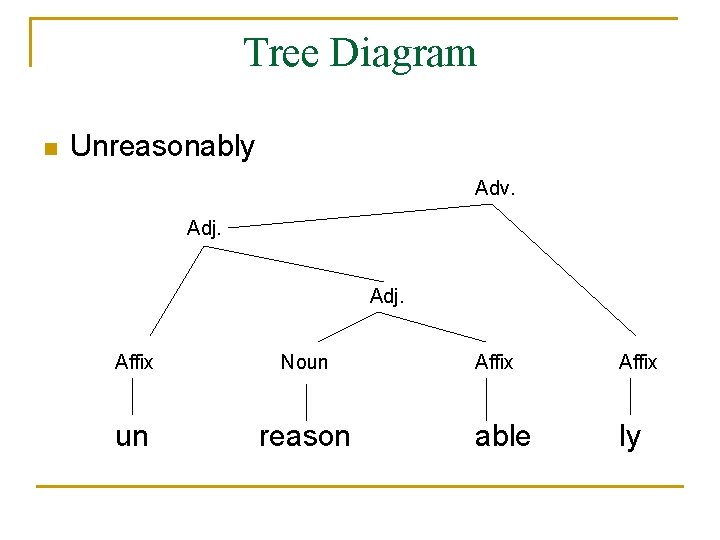 Tree Diagram

Unreasonably

Adv.

Adj.

Adj.

Affix

Noun

Affix

Affix

un

reason

able

ly